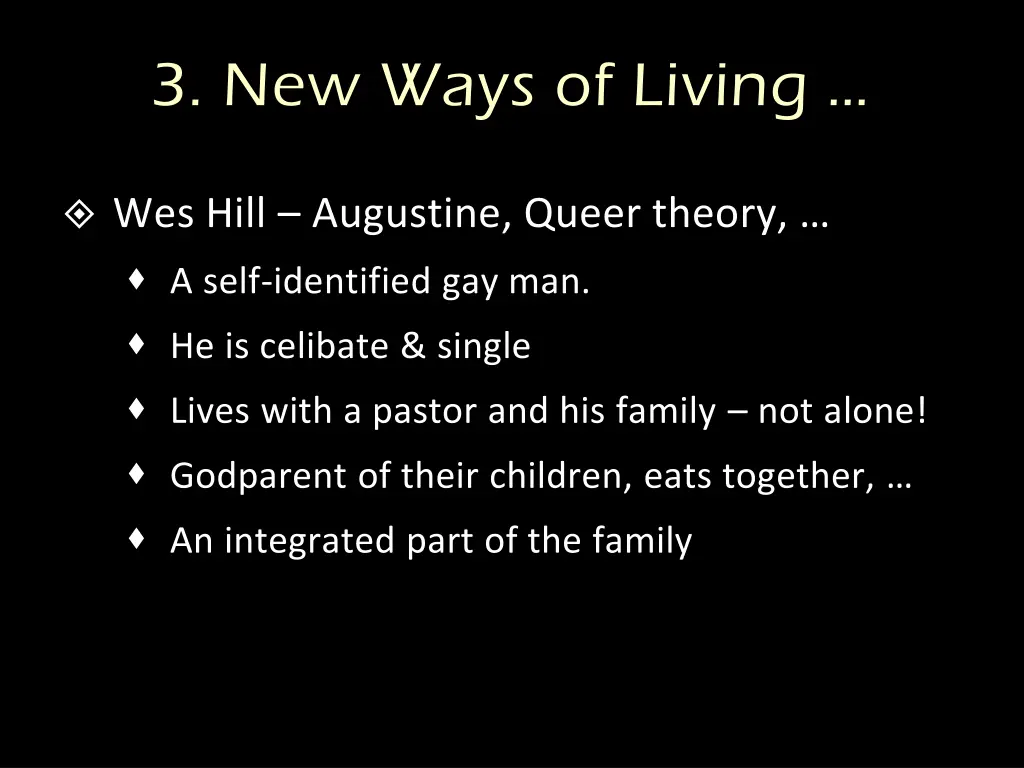 3. New Ways of Living …

Wes Hill – Augustine, Queer theory, …

A self-identified gay man.

He is celibate & single

Lives with a pastor and his family – not alone!

Godparent of their children, eats together, …

An integrated part of the family